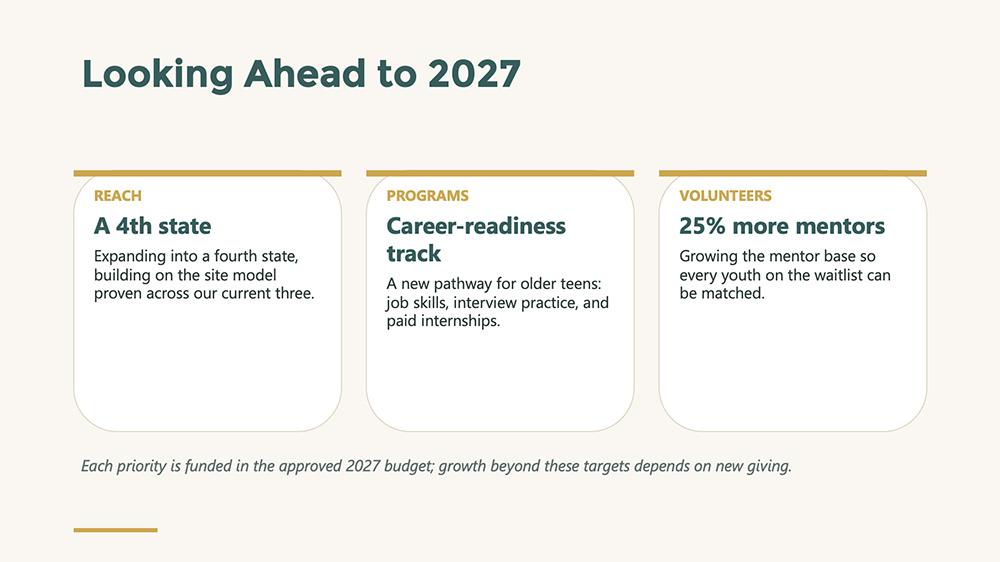 Looking Ahead to 2027

REACH
A 4th state
Expanding into a fourth state, building on the site model proven across our current three.

PROGRAMS
Career-readiness track
A new pathway for older teens: job skills, interview practice, and paid internships.

VOLUNTEERS
25% more mentors
Growing the mentor base so every youth on the waitlist can be matched.

Each priority is funded in the approved 2027 budget; growth beyond these targets depends on new giving.